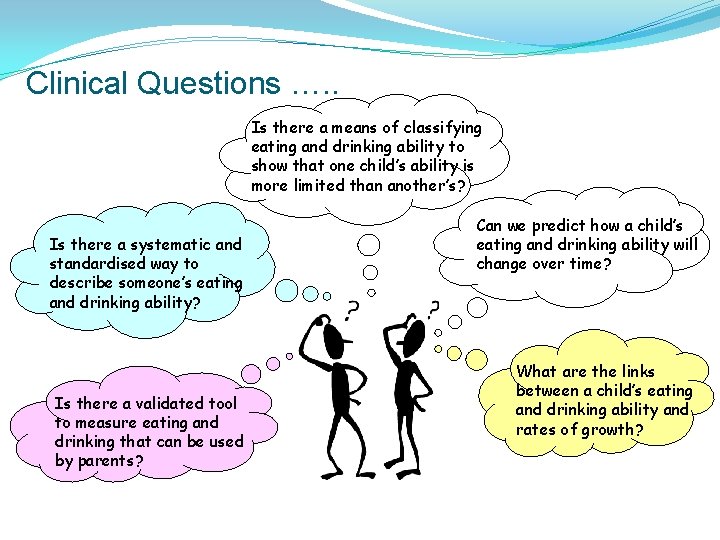 Clinical Questions …..

Is there a means of classifying eating and drinking ability to show that one child's ability is more limited than another's?

Is there a systematic and standardised way to describe someone's eating and drinking ability?

Can we predict how a child's eating and drinking ability will change over time?

?

?

Is there a validated tool to measure eating and drinking that can be used by parents?

What are the links between a child's eating and drinking ability and rates of growth?